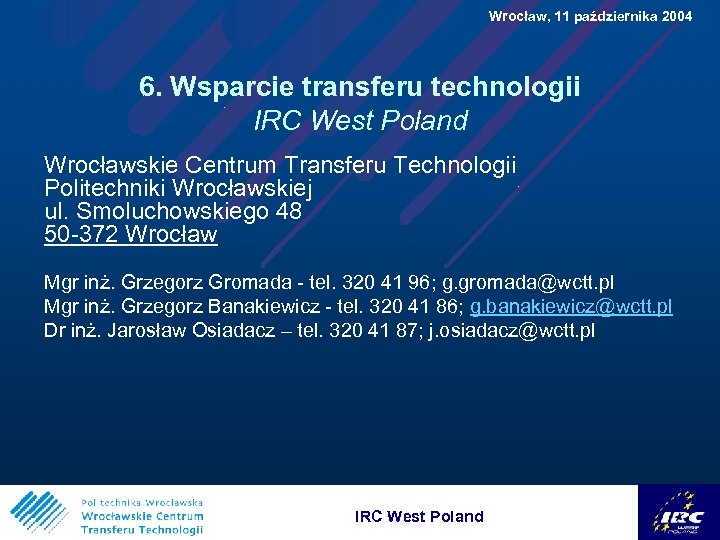 Wrocław, 11 października 2004

6. Wsparcie transferu technologii
IRC West Poland

Wrocławskie Centrum Transferu Technologii Politechniki Wrocławskiej
ul. Smoluchowskiego 48
50-372 Wrocław

Mgr inż. Grzegorz Gromada - tel. 320 41 96; g.gromada@wctt.pl
Mgr inż. Grzegorz Banakiewicz - tel. 320 41 86; g.banakiewicz@wctt.pl
Dr inż. Jarosław Osiadacz – tel. 320 41 87; j.osiadacz@wctt.pl

Politechnika Wrocławska
Wrocławskie Centrum
Transferu Technologii

IRC West Poland

IRC